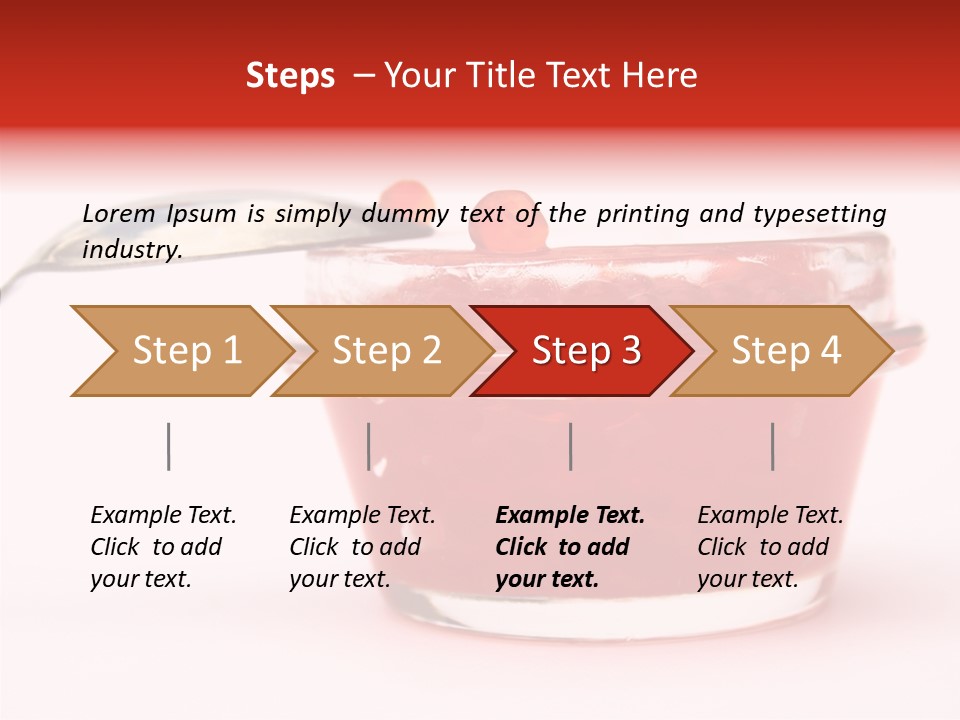 Steps – Your Title Text Here

Lorem Ipsum is simply dummy text of the printing and typesetting industry.

Step 1

Step 2

Step 3

Step 4

Example Text. Click to add your text.

Example Text. Click to add your text.

Example Text. Click to add your text.

Example Text. Click to add your text.